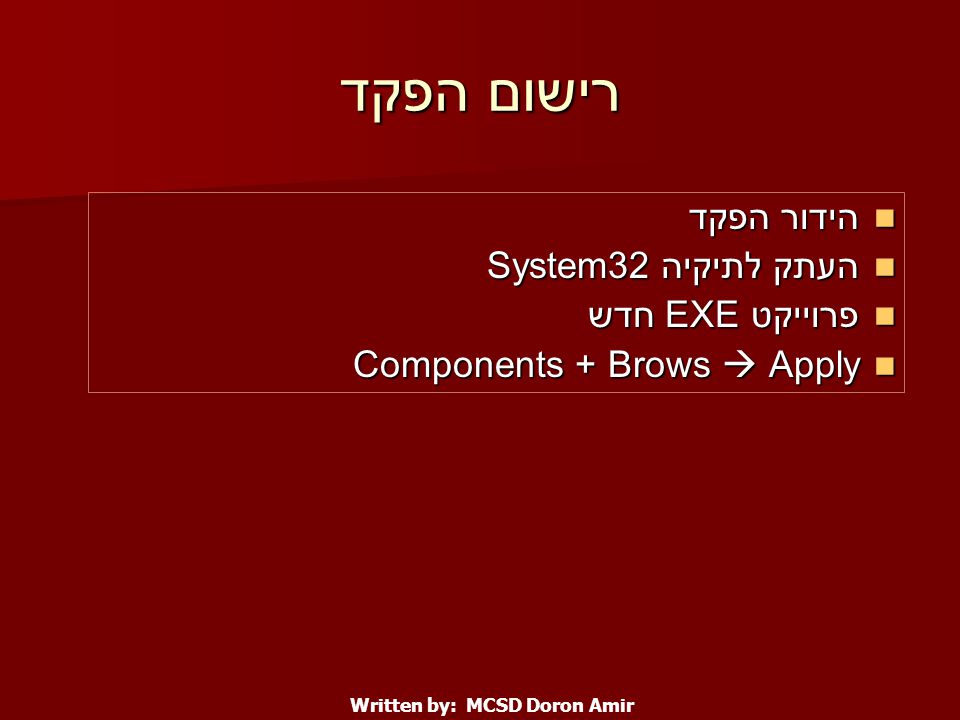 רישום הפקד

- הידור הפקד
- העתק לתיקיה System32
- פרוייקט EXE חדש
- Components + Brows → Apply

Written by: MCSD Doron Amir